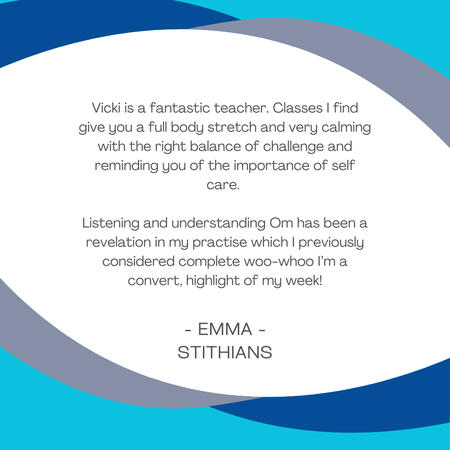 Vicki is a fantastic teacher. Classes I find give you a full body stretch and very calming with the right balance of challenge and reminding you of the importance of self care.

Listening and understanding Om has been a revelation in my practise which I previously considered complete woo-whoo I'm a convert, highlight of my week!

- EMMA -
STITHIANS